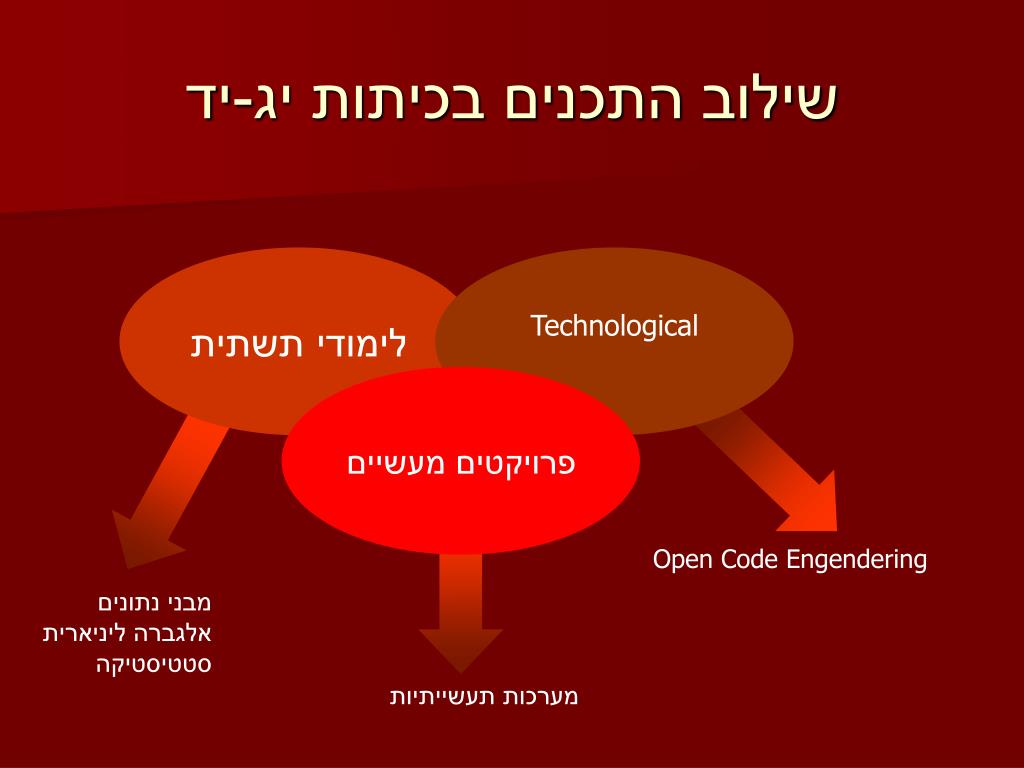 שילוב התכנים בכיתות יג-יד

לימודי תשתית

Technological

פרויקטים מעשיים

Open Code Engendering

מבני נתונים
אלגברה ליניארית
סטטיסטיקה

מערכות תעשייתיות